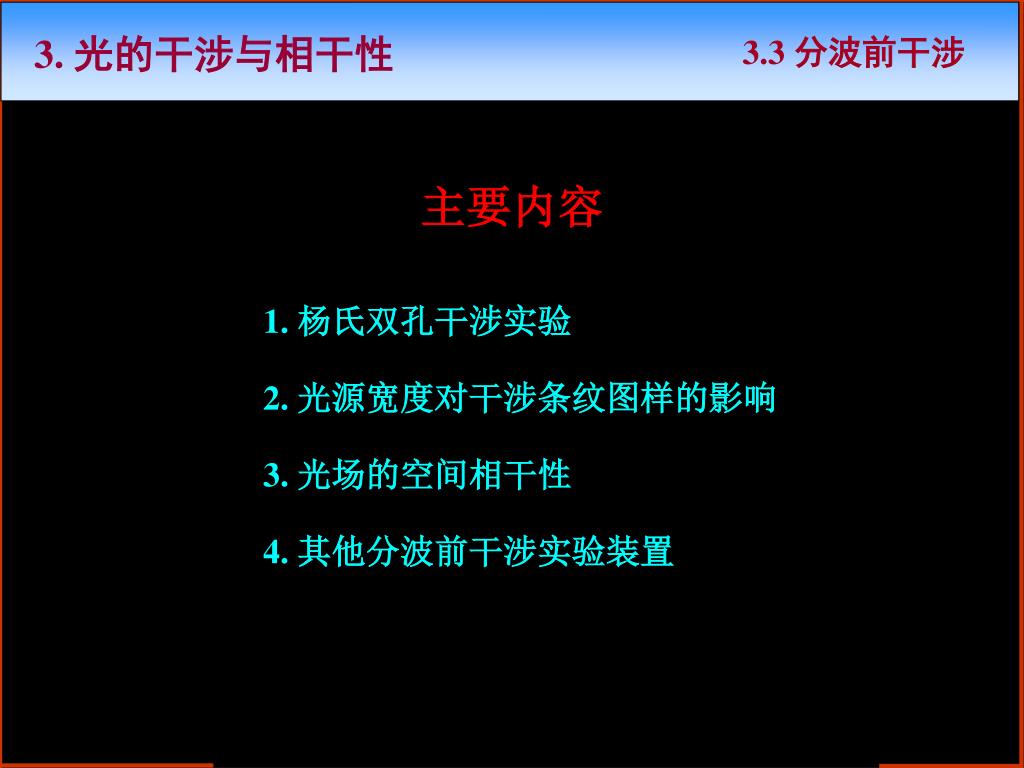 3. 光的干涉与相干性

3.3 分波前干涉

主要内容

1. 杨氏双孔干涉实验

2. 光源宽度对干涉条纹图样的影响

3. 光场的空间相干性

4. 其他分波前干涉实验装置